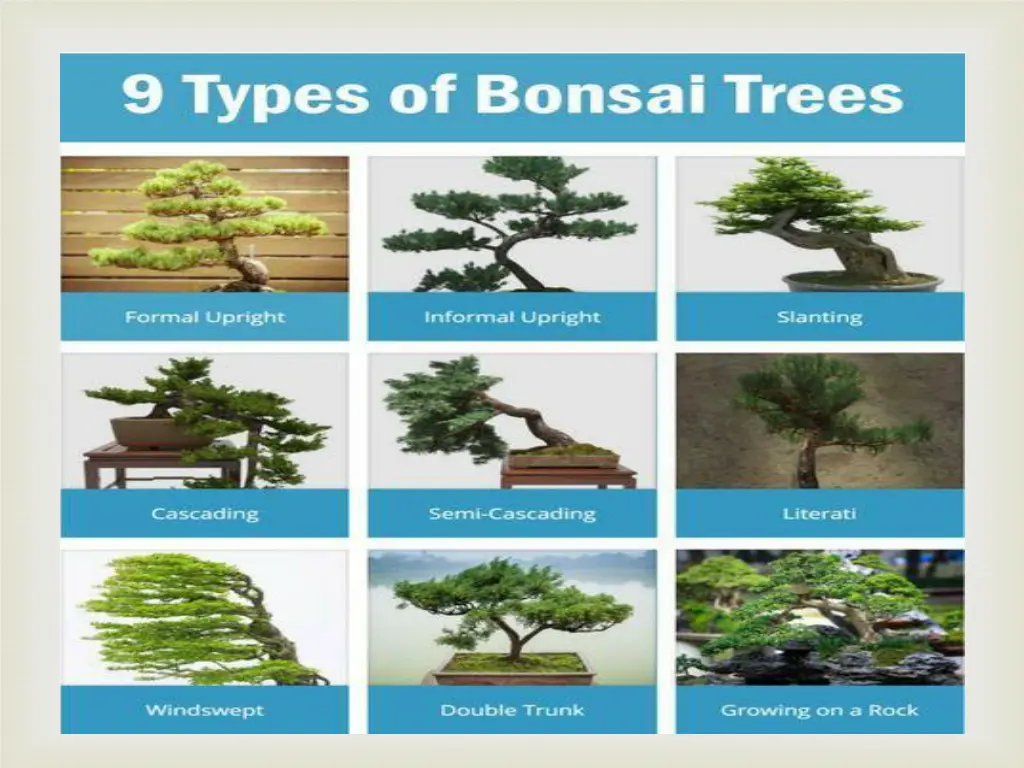 9 Types of Bonsai Trees

Formal Upright

Informal Upright

Slanting

Cascading

Semi-Cascading

Literati

Windswept

Double Trunk

Growing on a Rock